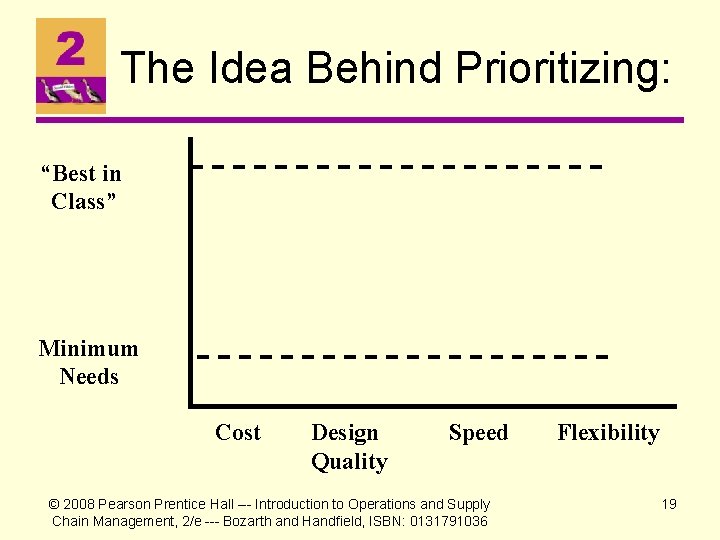 2

The Idea Behind Prioritizing:

“Best in Class”

Minimum Needs

Cost

Design Quality

Speed

Flexibility

© 2008 Pearson Prentice Hall –- Introduction to Operations and Supply Chain Management, 2/e --- Bozarth and Handfield, ISBN: 0131791036

19